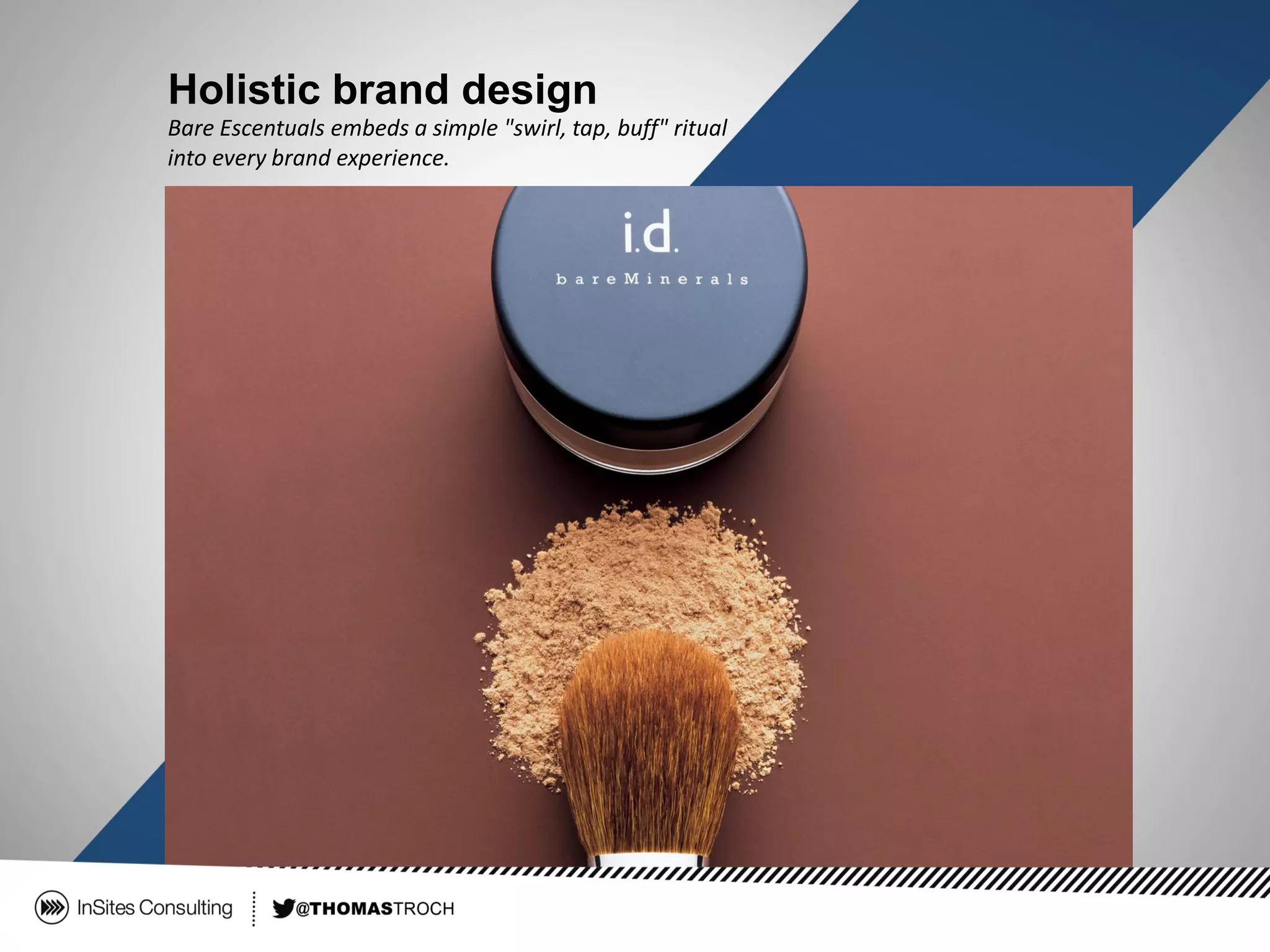 Holistic brand design

Bare Escentuals embeds a simple "swirl, tap, buff" ritual into every brand experience.

i.d.
bareMinerals

InSites Consulting

@THOMASTROCH